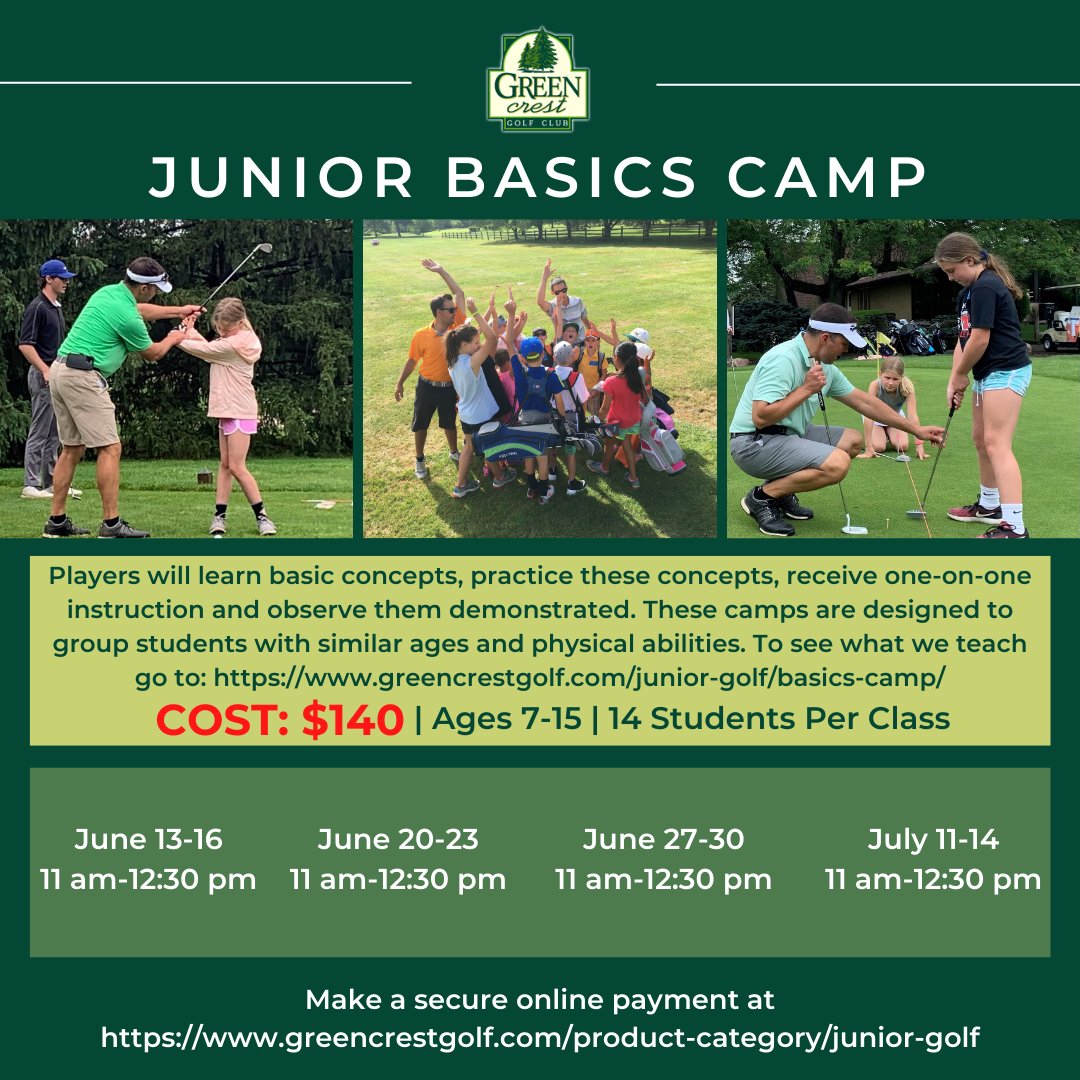 GREEN crest GOLF CLUB

JUNIOR BASICS CAMP

Players will learn basic concepts, practice these concepts, receive one-on-one instruction and observe them demonstrated. These camps are designed to group students with similar ages and physical abilities. To see what we teach go to: https://www.greencrestgolf.com/junior-golf/basics-camp/

COST: $140 | Ages 7-15 | 14 Students Per Class

June 13-16
11 am-12:30 pm

June 20-23
11 am-12:30 pm

June 27-30
11 am-12:30 pm

July 11-14
11 am-12:30 pm

Make a secure online payment at https://www.greencrestgolf.com/product-category/junior-golf